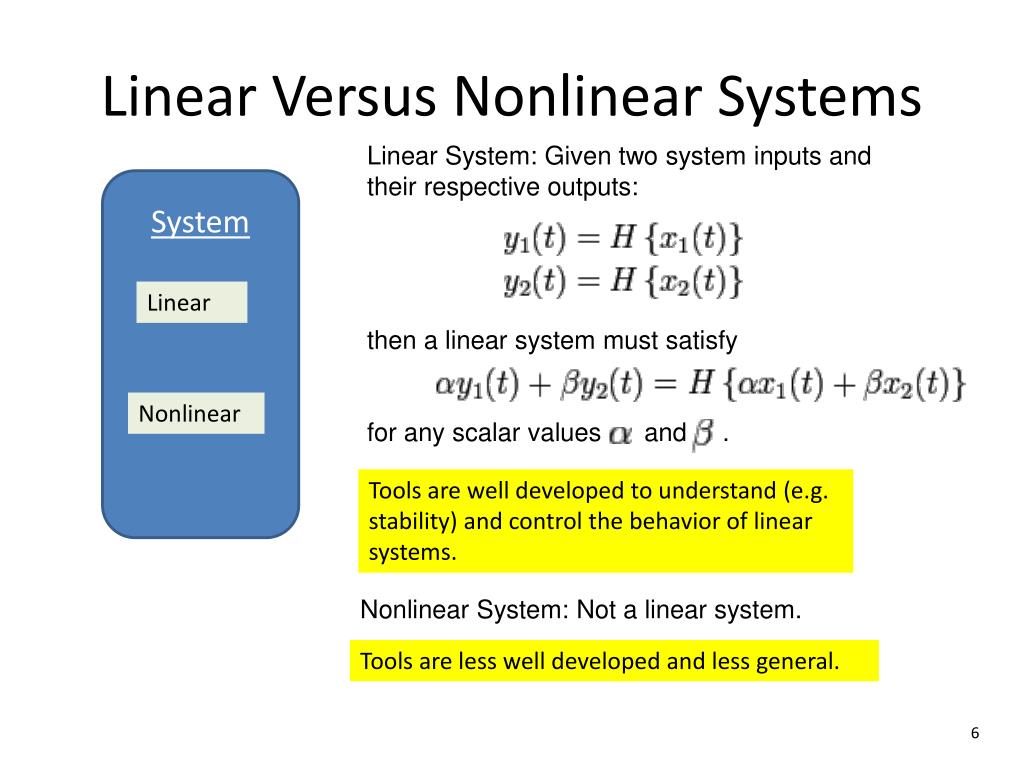 Linear Versus Nonlinear Systems

System

Linear

Nonlinear

Linear System: Given two system inputs and their respective outputs:

$y_1(t) = H\{x_1(t)\}$
$y_2(t) = H\{x_2(t)\}$

then a linear system must satisfy

$\alpha y_1(t) + \beta y_2(t) = H\{\alpha x_1(t) + \beta x_2(t)\}$

for any scalar values $\alpha$ and $\beta$ .

Tools are well developed to understand (e.g. stability) and control the behavior of linear systems.

Nonlinear System: Not a linear system.

Tools are less well developed and less general.

6